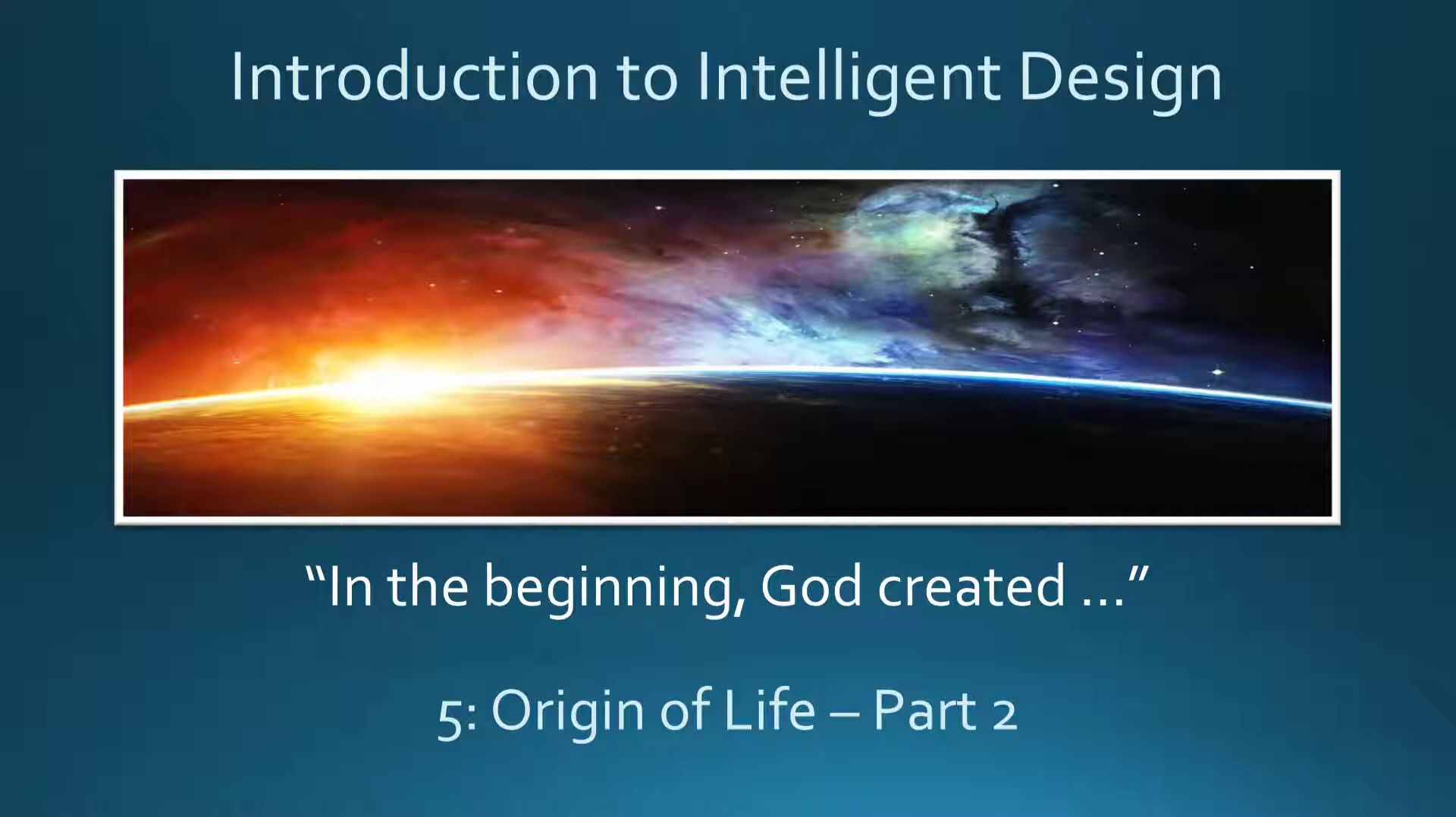 Introduction to Intelligent Design

“In the beginning, God created ...”

5: Origin of Life – Part 2